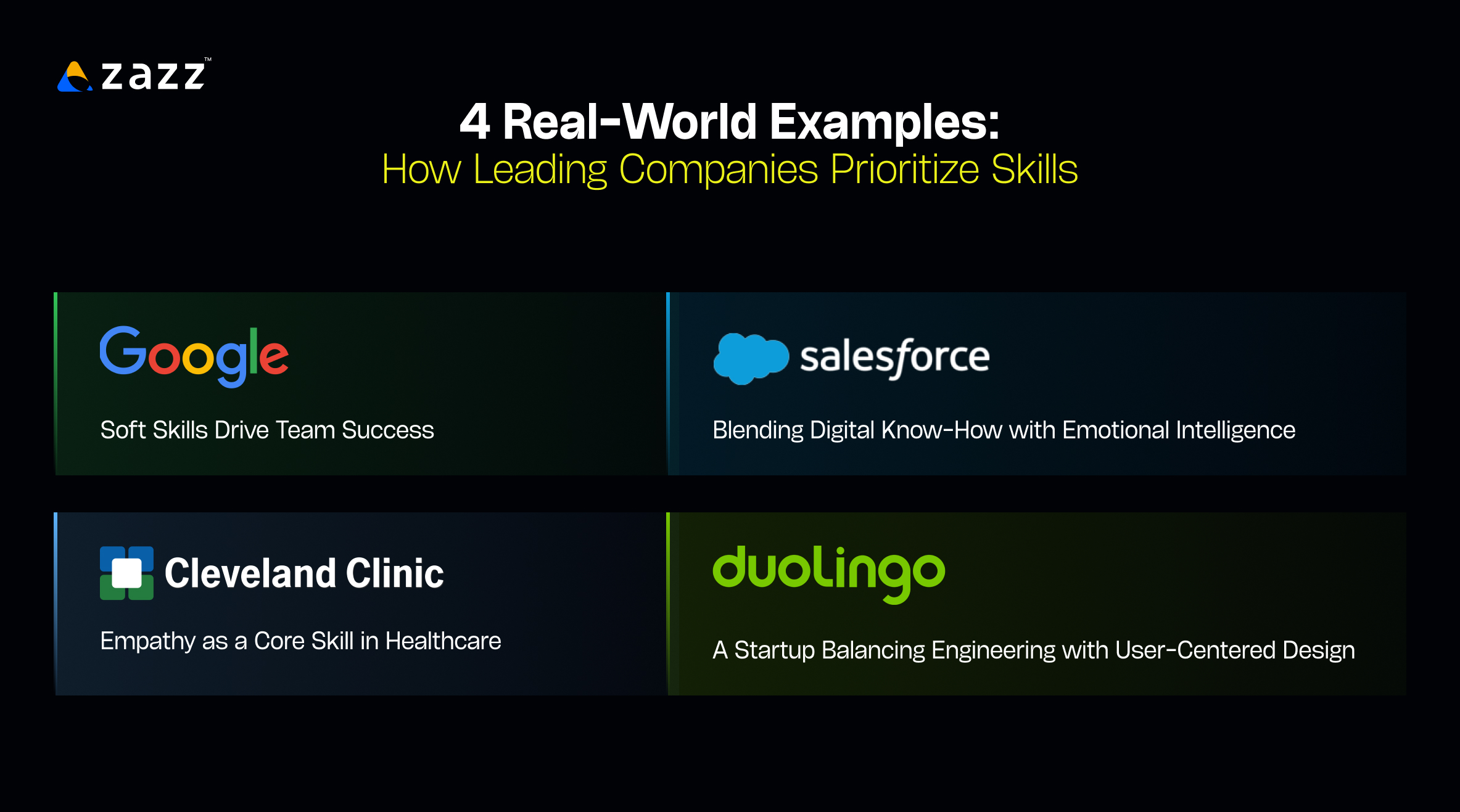 zazz™

4 Real-World Examples:
How Leading Companies Prioritize Skills

Google

Soft Skills Drive Team Success

salesforce

Blending Digital Know-How with Emotional Intelligence

Cleveland Clinic

Empathy as a Core Skill in Healthcare

duolingo

A Startup Balancing Engineering with User-Centered Design